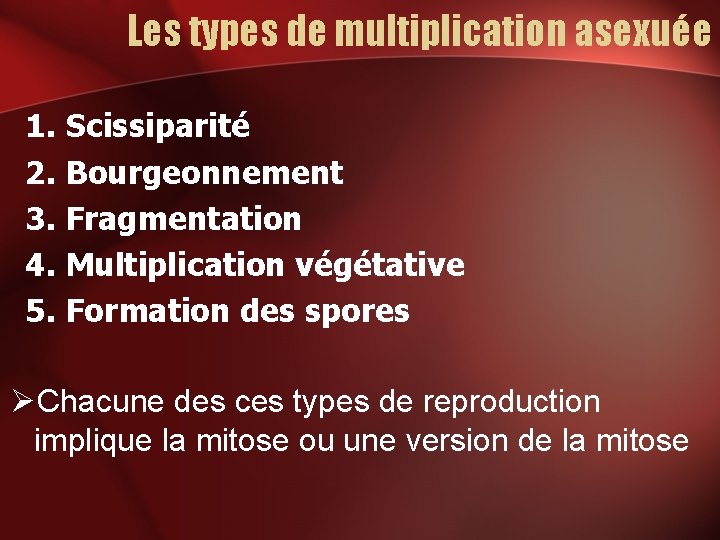 Les types de multiplication asexuée

1. Scissiparité
2. Bourgeonnement
3. Fragmentation
4. Multiplication végétative
5. Formation des spores

➢Chacune des ces types de reproduction implique la mitose ou une version de la mitose